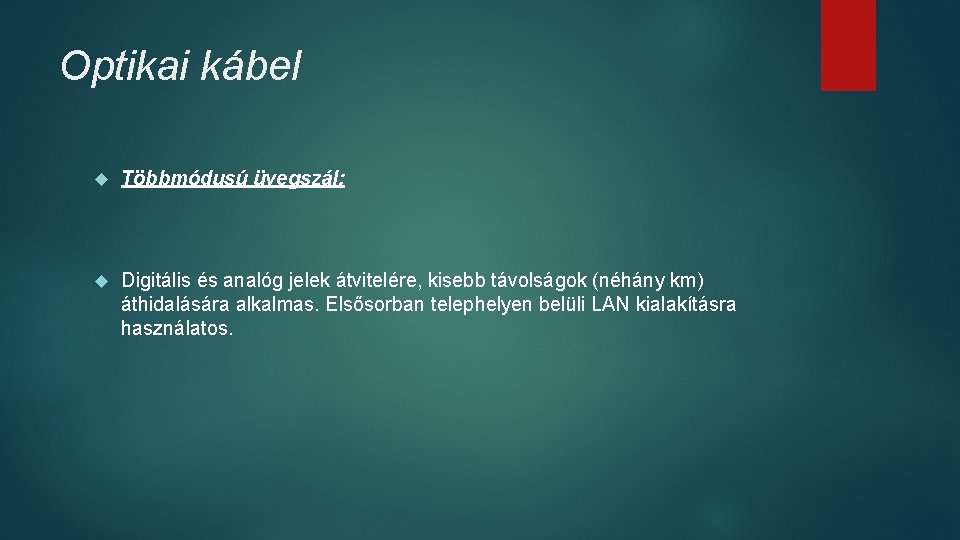 Optikai kábel

Többmódusú üvegszál:

Digitális és analóg jelek átvitelére, kisebb távolságok (néhány km) áthidalására alkalmas. Elsősorban telephelyen belüli LAN kialakításra használatos.